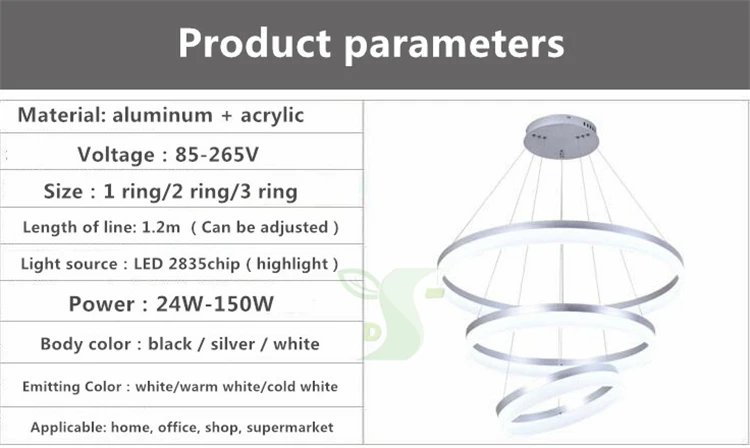 Product parameters

Material: aluminum + acrylic

Voltage : 85-265V

Size : 1 ring/2 ring/3 ring

Length of line: 1.2m ( Can be adjusted )

Light source : LED 2835chip ( highlight )

Power : 24W-150W

Body color : black / silver / white

Emitting Color : white/warm white/cold white

Applicable: home, office, shop, supermarket